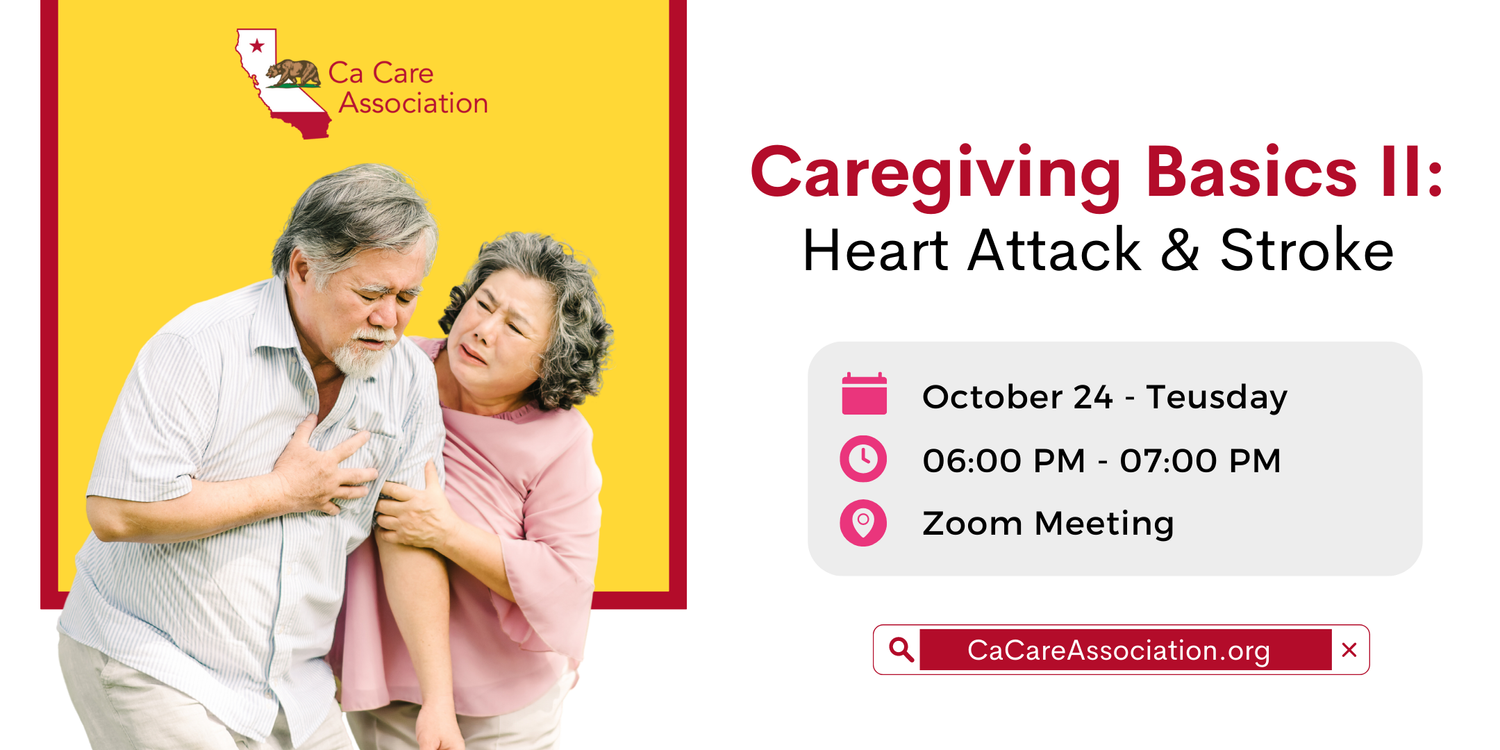 Ca Care Association

Caregiving Basics II:
Heart Attack & Stroke

October 24 - Teusday
06:00 PM - 07:00 PM
Zoom Meeting

CaCareAssociation.org